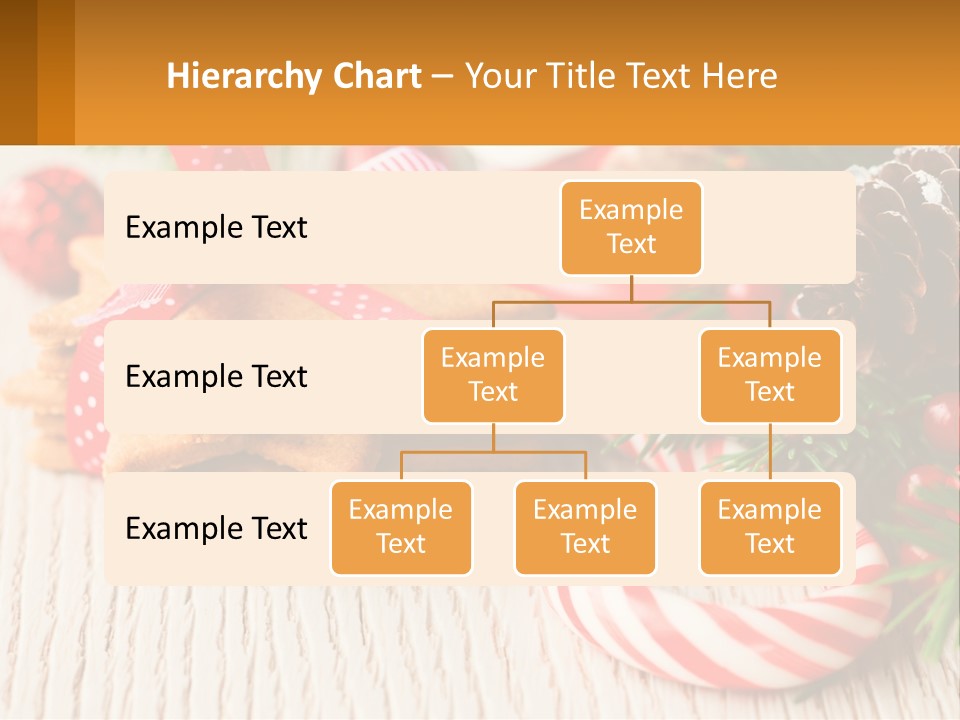 Hierarchy Chart – Your Title Text Here

Example Text

Example Text

Example Text

Example Text

Example Text

Example Text

Example Text

Example Text

Example Text